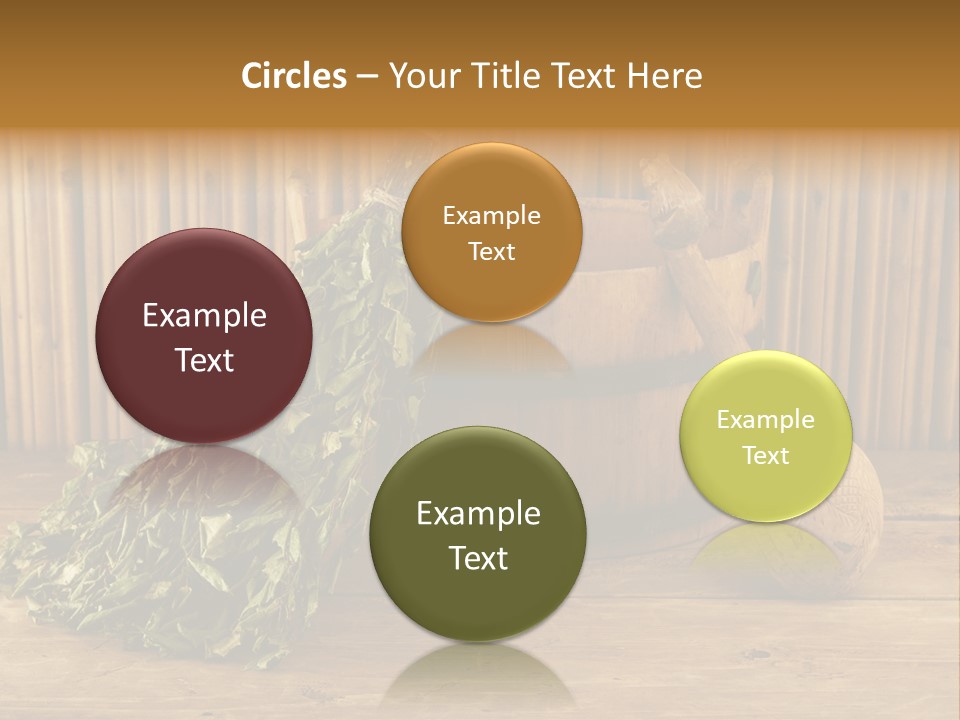 Circles – Your Title Text Here

Example Text

Example Text

Example Text

Example Text